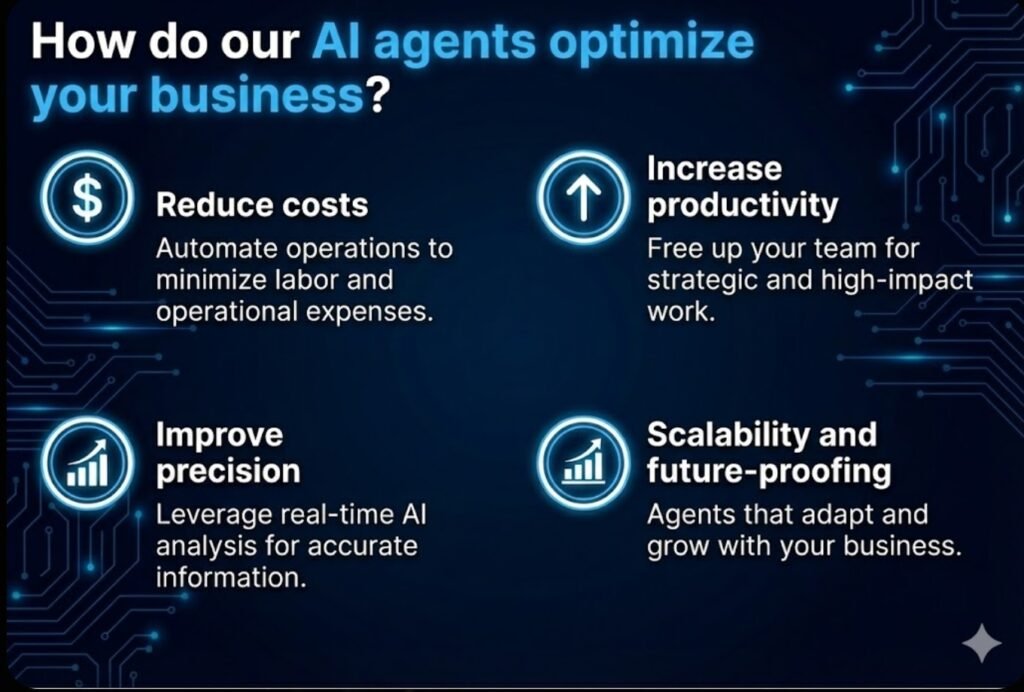 How do our AI agents optimize your business?

$

Reduce costs

Automate operations to minimize labor and operational expenses.

Increase productivity

Free up your team for strategic and high-impact work.

Improve precision

Leverage real-time AI analysis for accurate information.

Scalability and future-proofing

Agents that adapt and grow with your business.